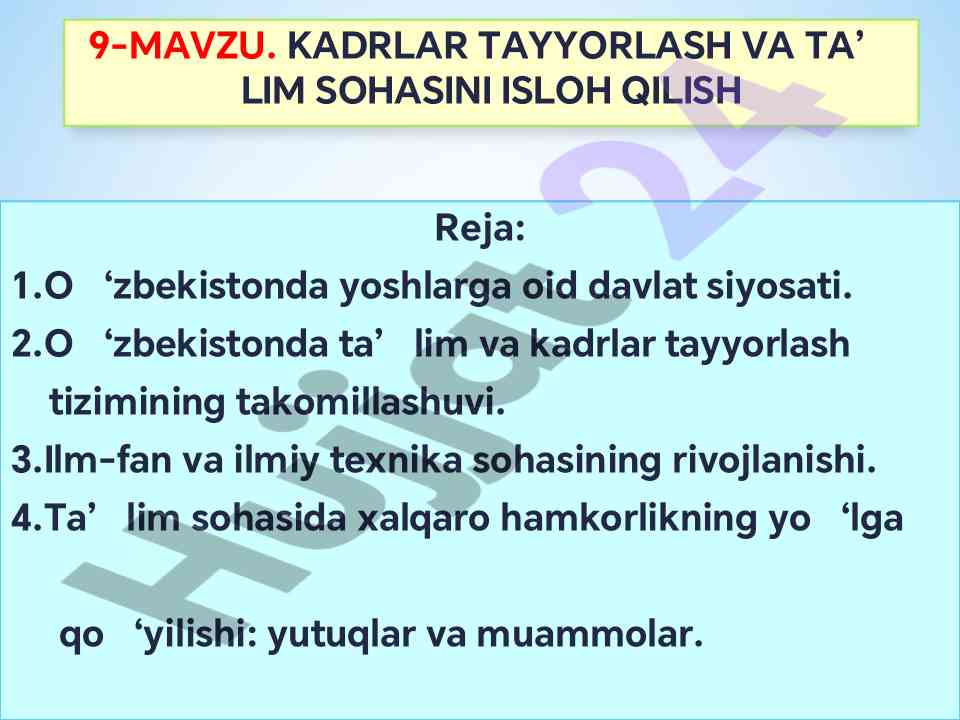 9-MAVZU. KADRLAR TAYYORLASH VA TA’ LIM SOHASINI ISLOH QILISH

Reja:

1.O ‘zbekistonda yoshlarga oid davlat siyosati.

2.O ‘zbekistonda ta’ lim va kadrlar tayyorlash tizimining takomillashuvi.

3.Ilm-fan va ilmiy texnika sohasining rivojlanishi.

4.Ta’ lim sohasida xalqaro hamkorlikning yo ‘lga

qo ‘yilishi: yutuqlar va muammolar.

Hujjat 24